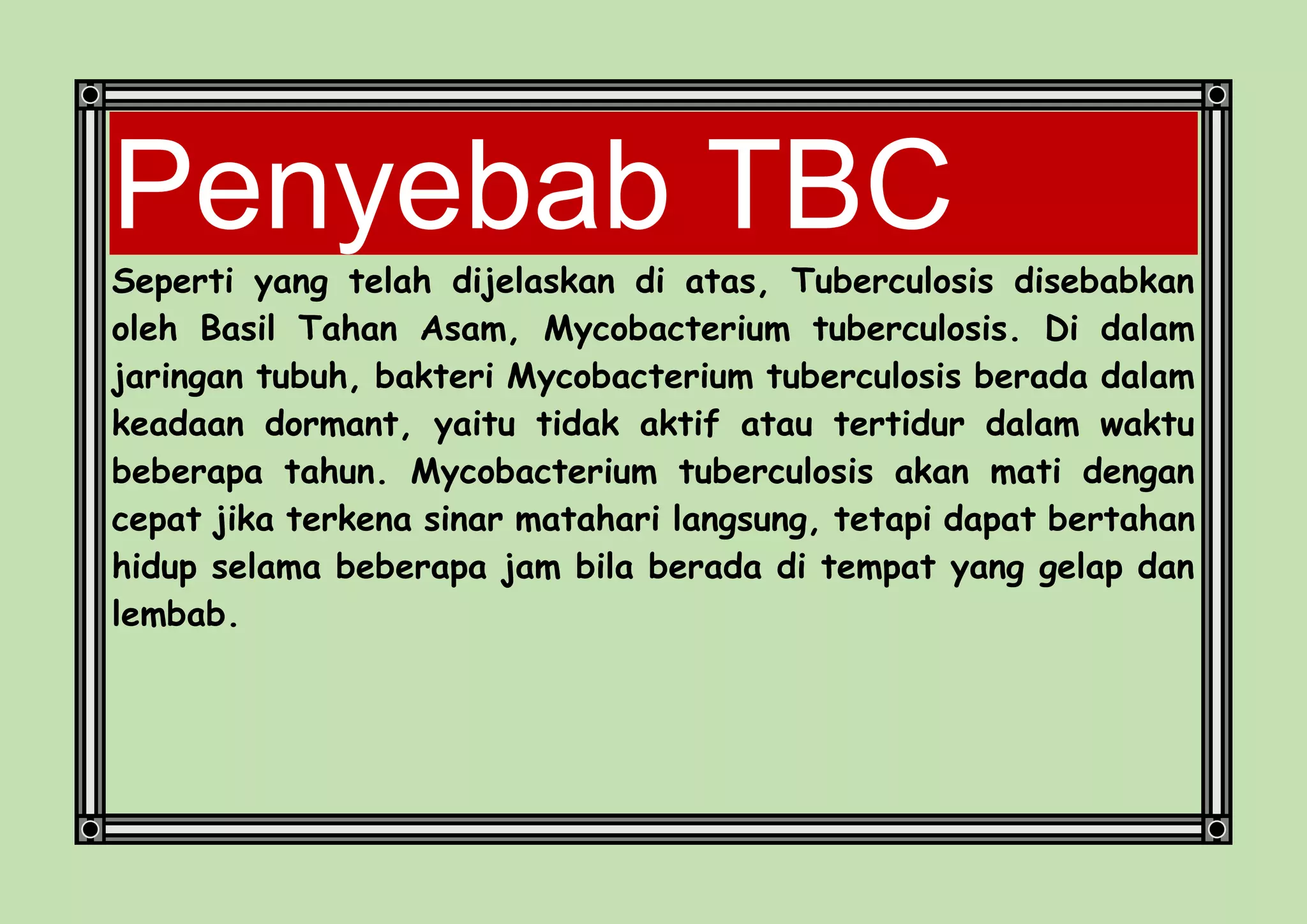 Penyebab TBC

Seperti yang telah dijelaskan di atas, Tuberculosis disebabkan oleh Basil Tahan Asam, Mycobacterium tuberculosis. Di dalam jaringan tubuh, bakteri Mycobacterium tuberculosis berada dalam keadaan dormant, yaitu tidak aktif atau tertidur dalam waktu beberapa tahun. Mycobacterium tuberculosis akan mati dengan cepat jika terkena sinar matahari langsung, tetapi dapat bertahan hidup selama beberapa jam bila berada di tempat yang gelap dan lembab.